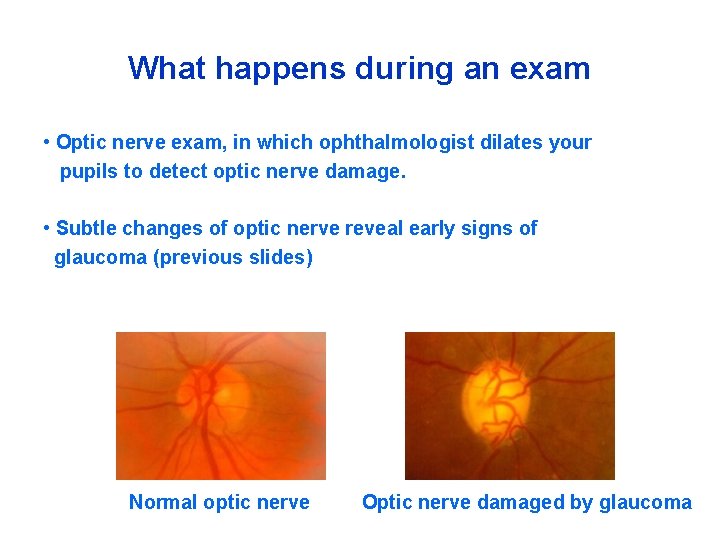 What happens during an exam

• Optic nerve exam, in which ophthalmologist dilates your pupils to detect optic nerve damage.

• Subtle changes of optic nerve reveal early signs of glaucoma (previous slides)

Normal optic nerve

Optic nerve damaged by glaucoma